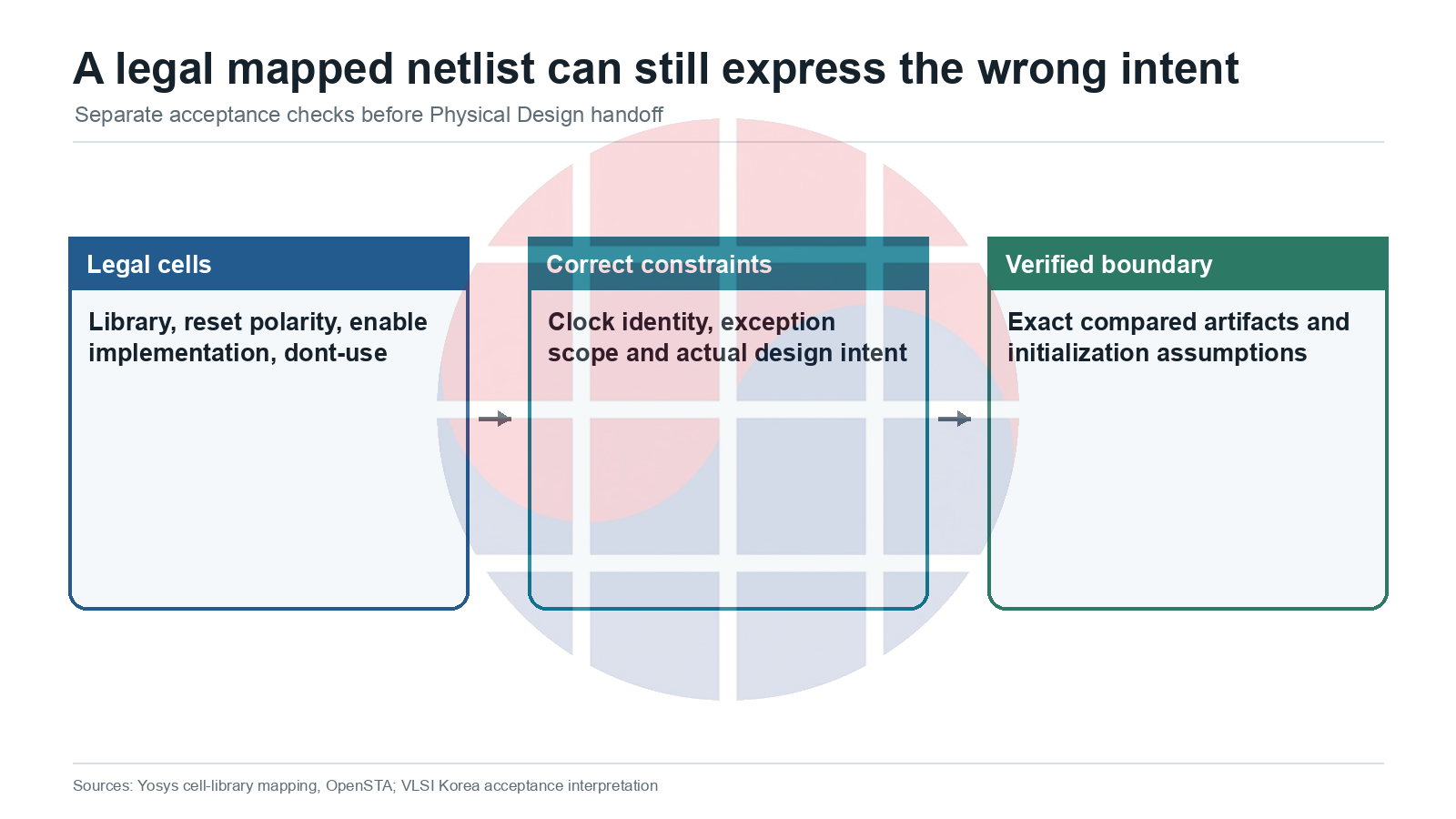 A legal mapped netlist can still express the wrong intent

Separate acceptance checks before Physical Design handoff

Legal cells

Library, reset polarity, enable implementation, dont-use

Correct constraints

Clock identity, exception scope and actual design intent

Verified boundary

Exact compared artifacts and initialization assumptions

Sources: Yosys cell-library mapping, OpenSTA; VLSI Korea acceptance interpretation